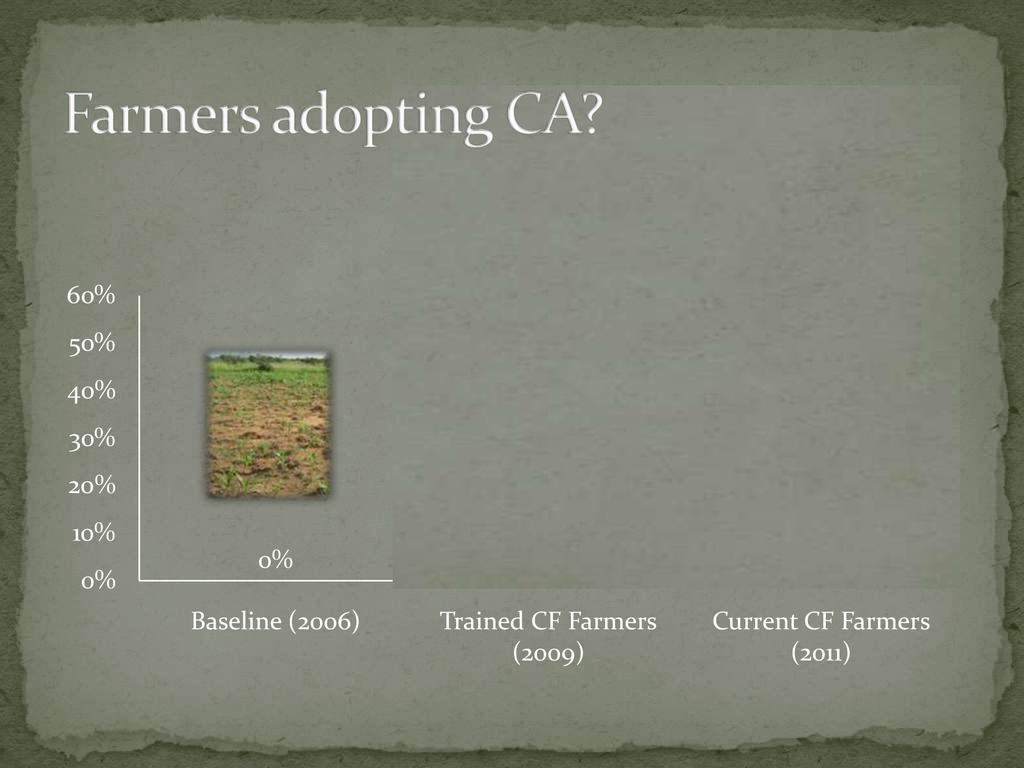 Farmers adopting CA?

60%
50%
40%
30%
20%
10%
0%

0%

Baseline (2006)

Trained CF Farmers (2009)

Current CF Farmers (2011)